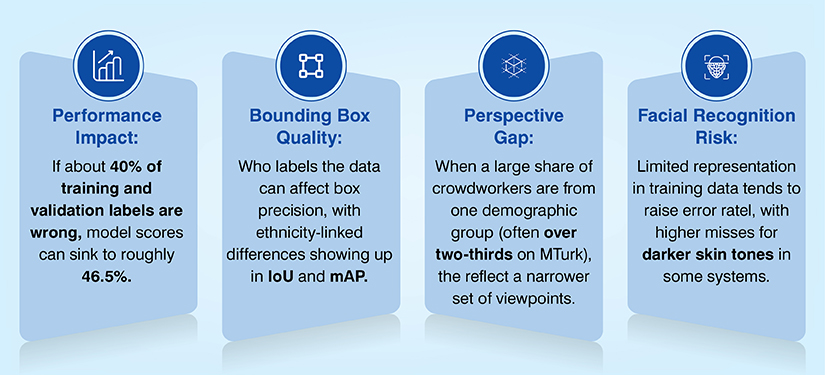 Performance Impact:

If about 40% of training and validation labels are wrong, model scores can sink to roughly 46.5%.

Bounding Box Quality:

Who labels the data can affect box precision, with ethnicity-linked differences showing up in IoU and mAP.

Perspective Gap:

When a large share of crowdworkers are from one demographic group (often over two-thirds on MTurk), the reflect a narrower set of viewpoints.

Facial Recognition Risk:

Limited representation in training data tends to raise error ratel, with higher misses for darker skin tones in some systems.